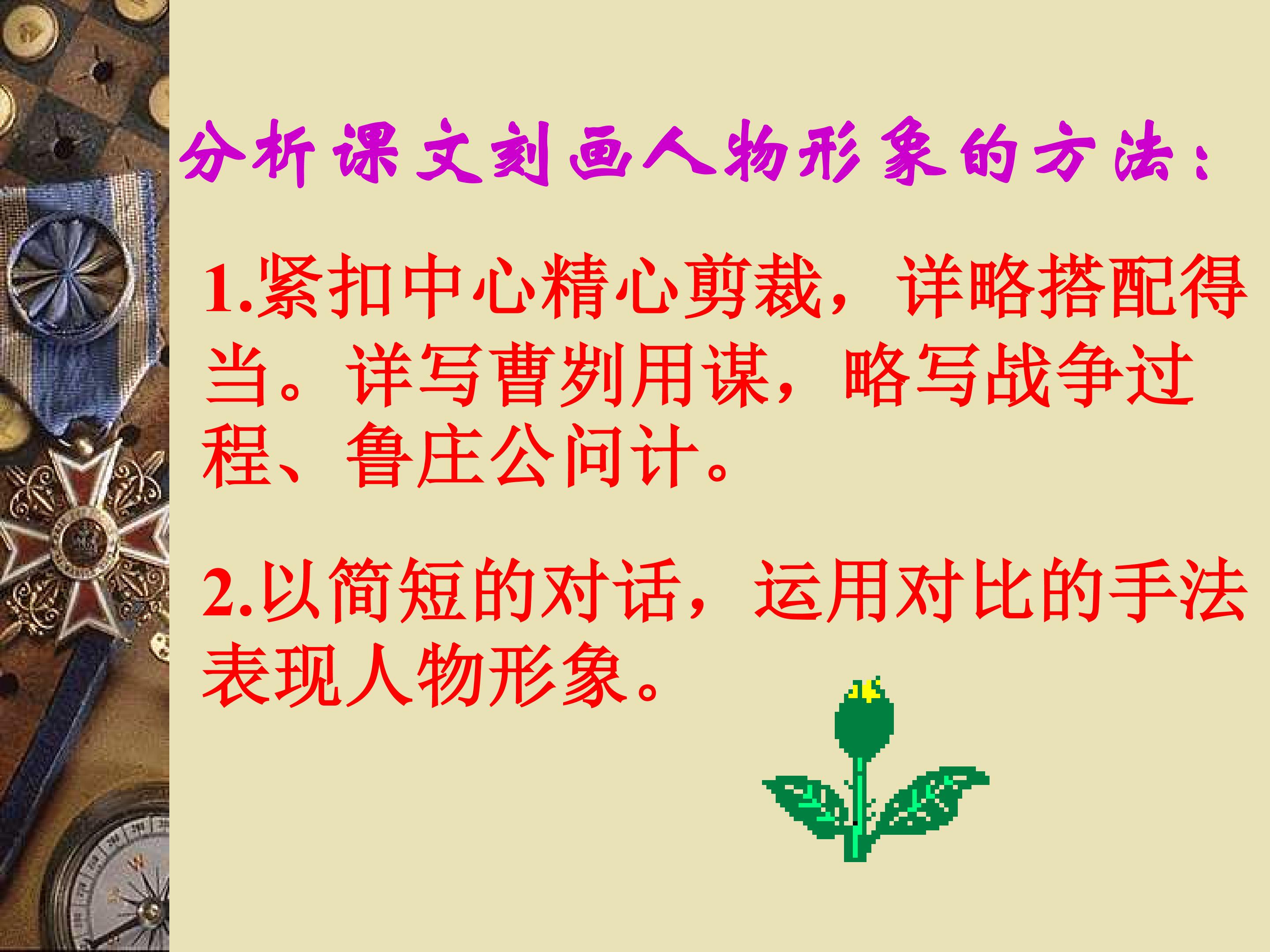 分析课文刻画人物形象的方法：

1.紧扣中心精心剪裁，详略搭配得当。详写曹刿用谋，略写战争过程、鲁庄公问计。

2.以简短的对话，运用对比的手法表现人物形象。